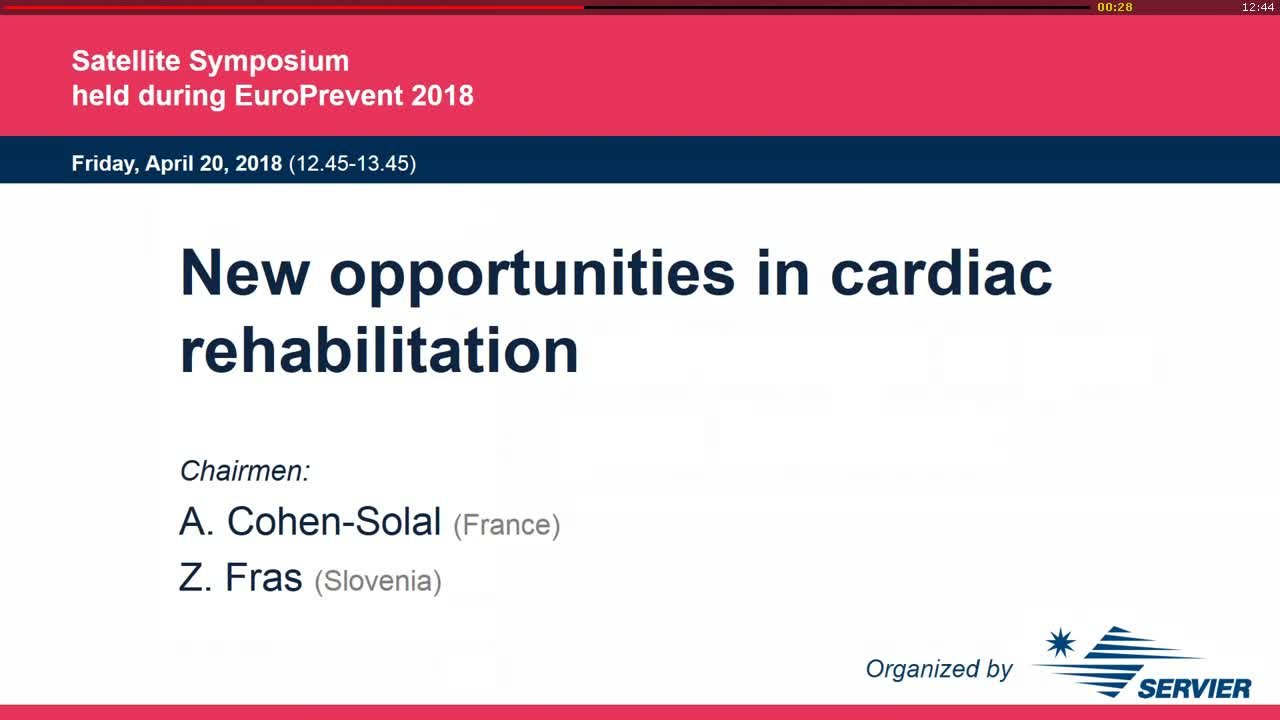 00:28 12:44

Satellite Symposium
held during EuroPrevent 2018

Friday, April 20, 2018 (12.45-13.45)

New opportunities in cardiac rehabilitation

Chairmen:
A. Cohen-Solal (France)
Z. Fras (Slovenia)

Organized by SERVIER